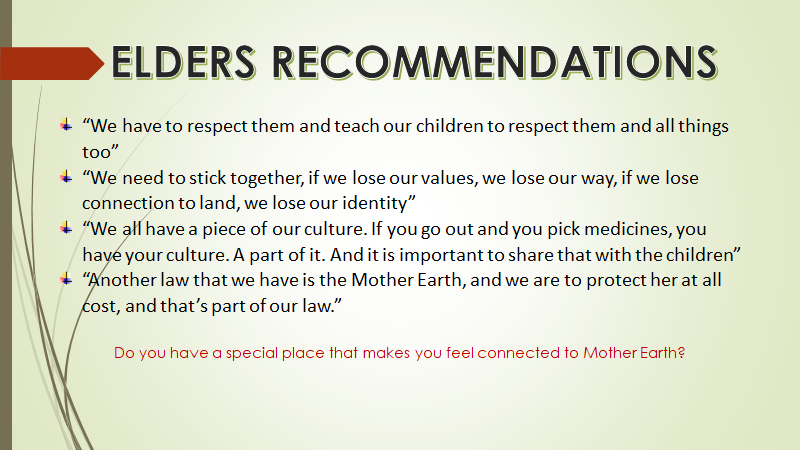 ELDERS RECOMMENDATIONS

“We have to respect them and teach our children to respect them and all things too”

“We need to stick together, if we lose our values, we lose our way, if we lose connection to land, we lose our identity”

“We all have a piece of our culture. If you go out and you pick medicines, you have your culture. A part of it. And it is important to share that with the children”

“Another law that we have is the Mother Earth, and we are to protect her at all cost, and that’s part of our law.”

Do you have a special place that makes you feel connected to Mother Earth?